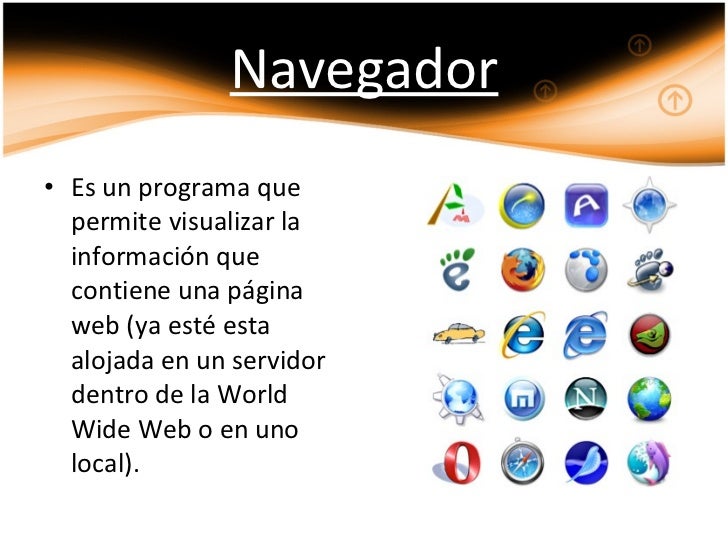 Navegador

• Es un programa que permite visualizar la información que contiene una página web (ya esté esta alojada en un servidor dentro de la World Wide Web o en uno local).